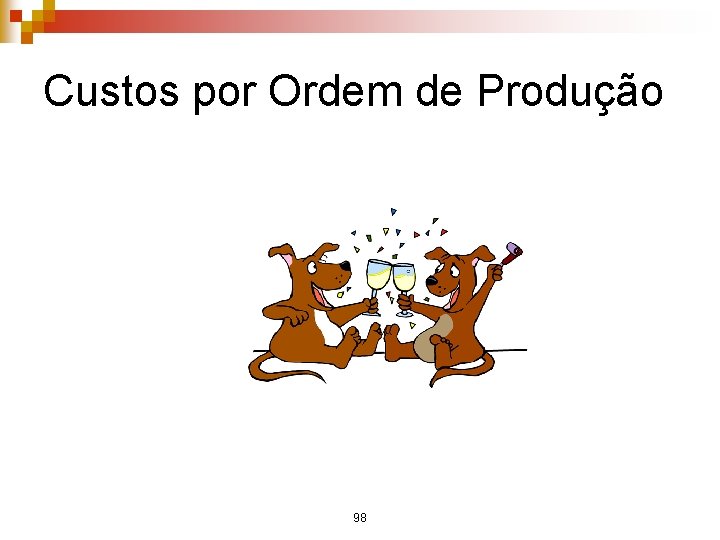 Custos por Ordem de Produção

98